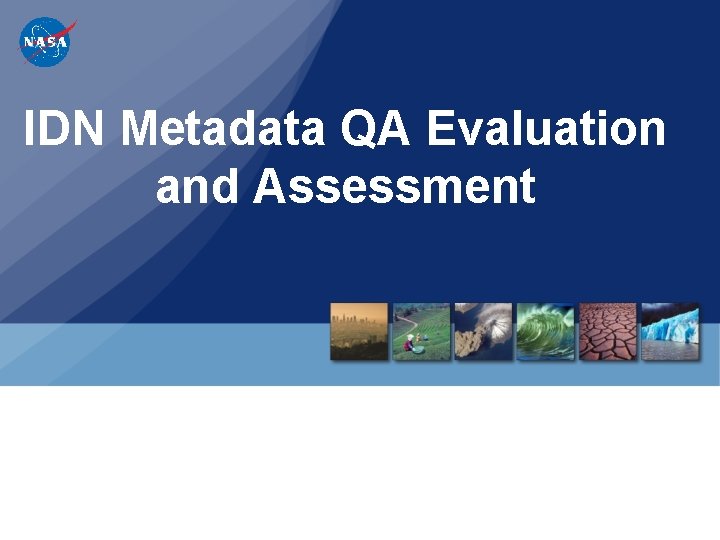 NASA

IDN Metadata QA Evaluation and Assessment